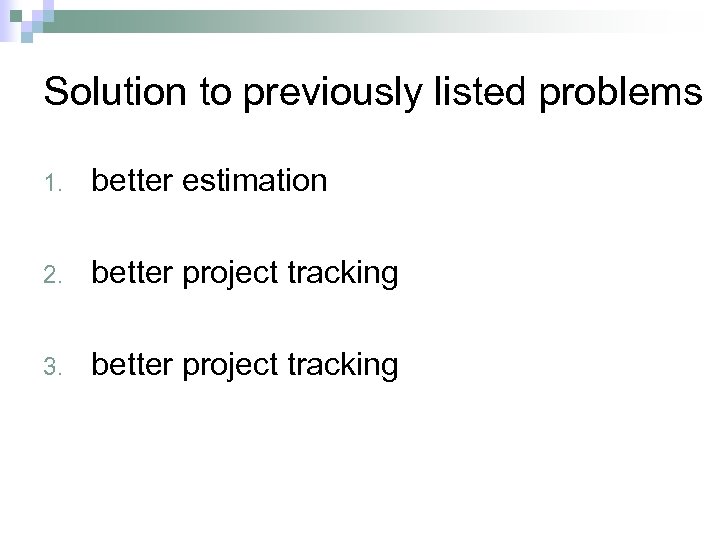 Solution to previously listed problems

1. better estimation

2. better project tracking

3. better project tracking